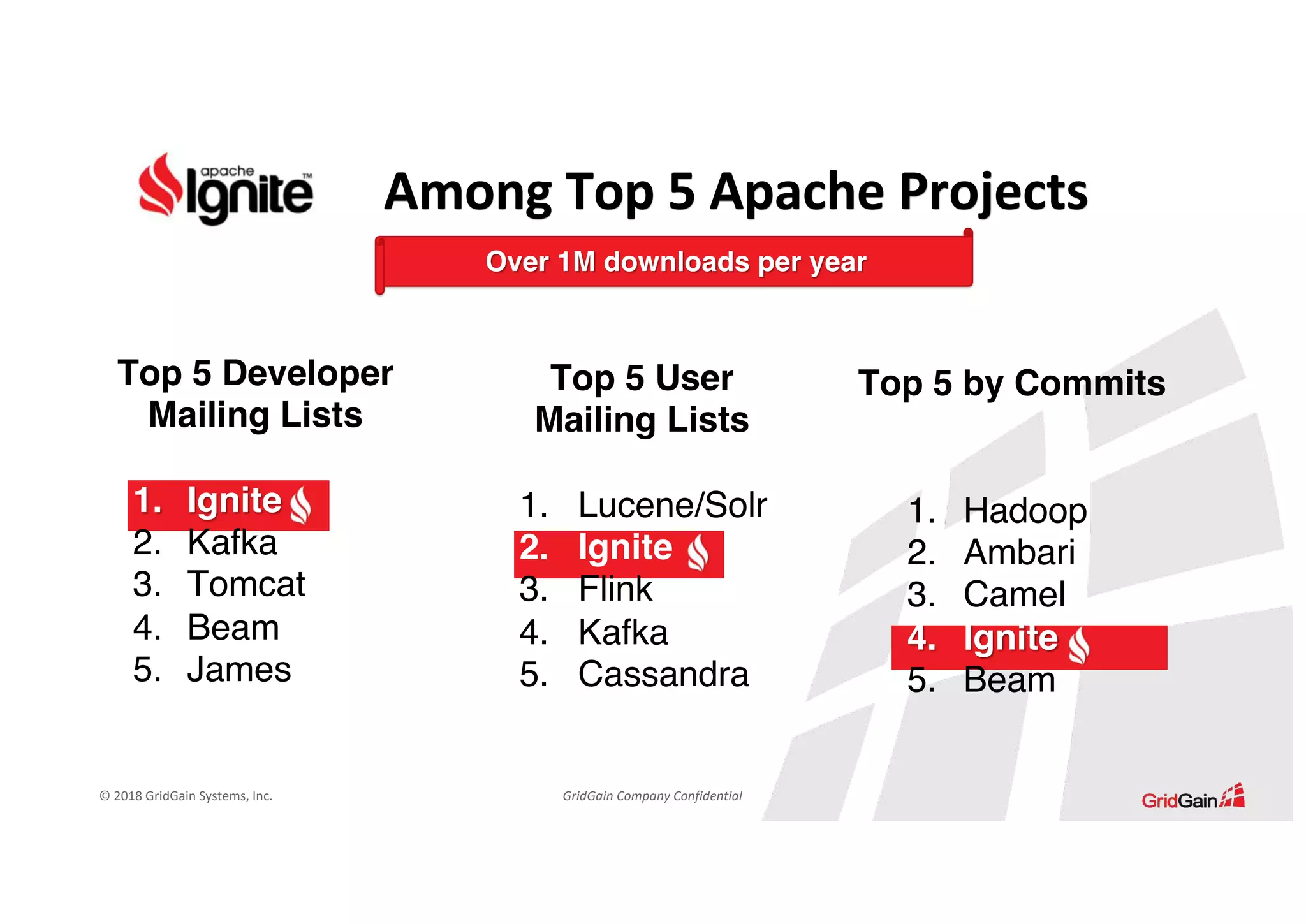 apache Ignite™

Among Top 5 Apache Projects

Over 1M downloads per year

Top 5 Developer Mailing Lists

1. Ignite
2. Kafka
3. Tomcat
4. Beam
5. James

Top 5 User Mailing Lists

1. Lucene/Solr
2. Ignite
3. Flink
4. Kafka
5. Cassandra

Top 5 by Commits

1. Hadoop
2. Ambari
3. Camel
4. Ignite
5. Beam

© 2018 GridGain Systems, Inc.

GridGain Company Confidential

GridGain